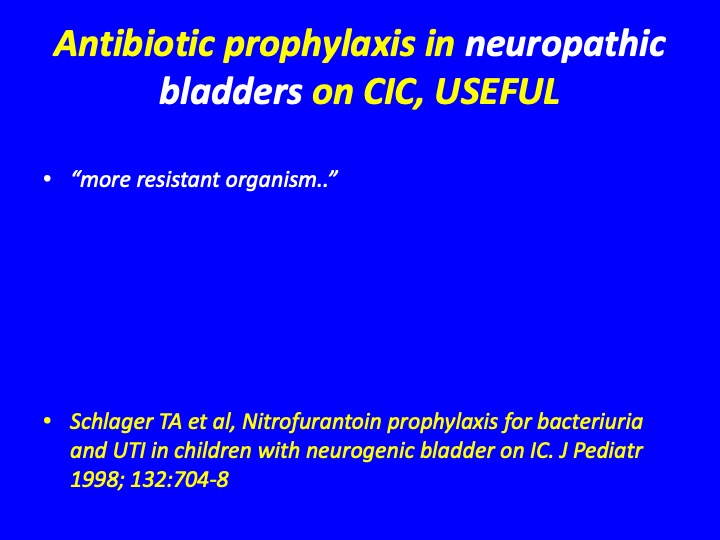 Antibiotic prophylaxis in neuropathic bladders on CIC, USEFUL

• "more resistant organism.."

• Schlager TA et al, Nitrofurantoin prophylaxis for bacteriuria and UTI in children with neurogenic bladder on IC. J Pediatr 1998; 132:704-8